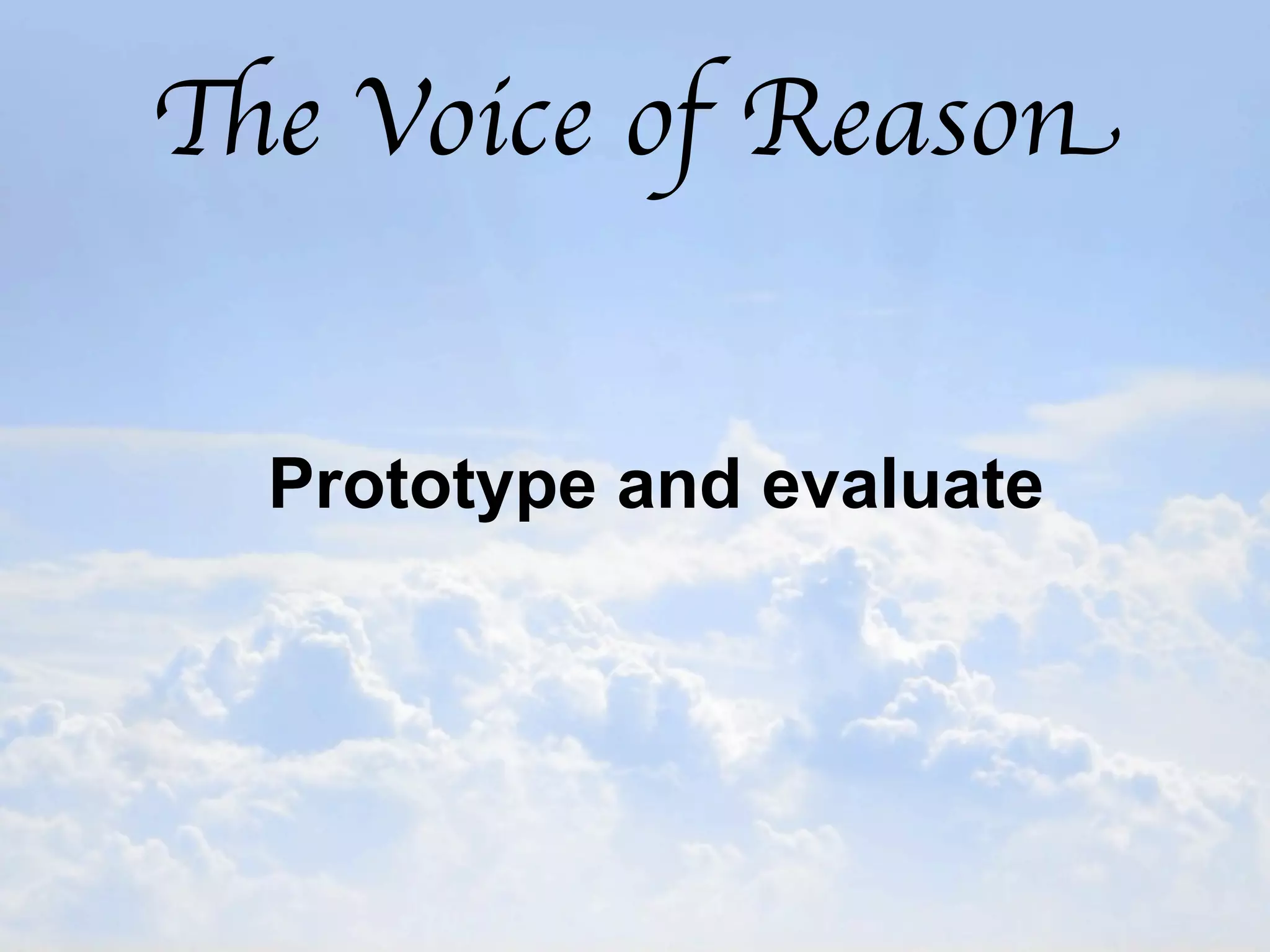 The Voice of Reason

Prototype and evaluate